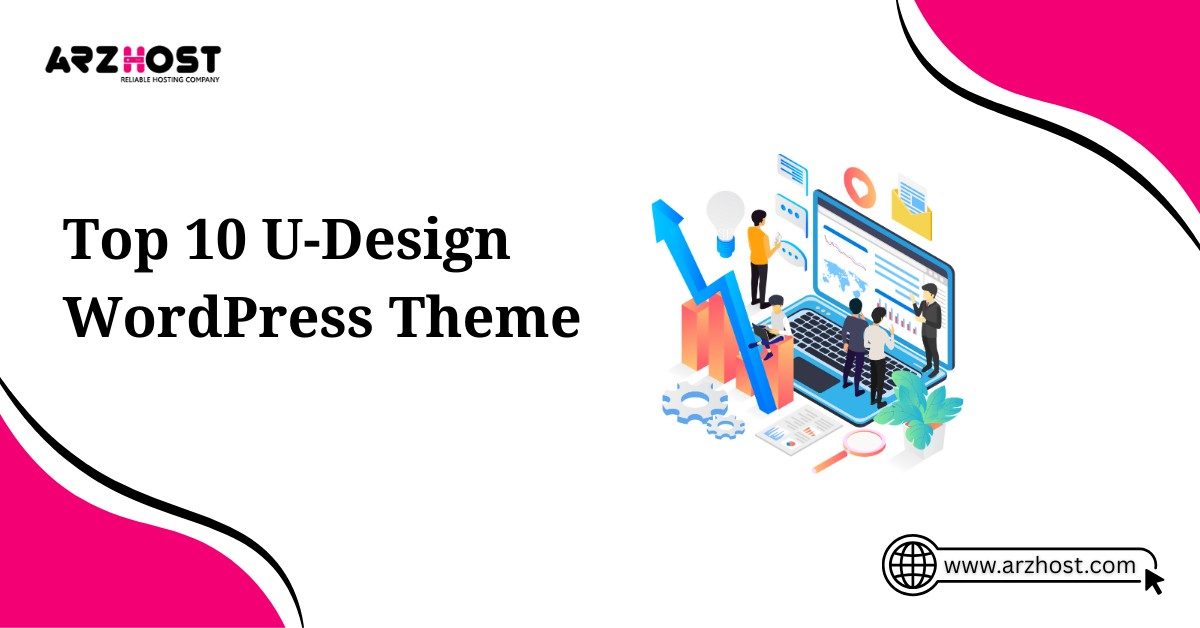 ARZHOST
RELIABLE HOSTING COMPANY

Top 10 U-Design WordPress Theme

www.arzhost.com